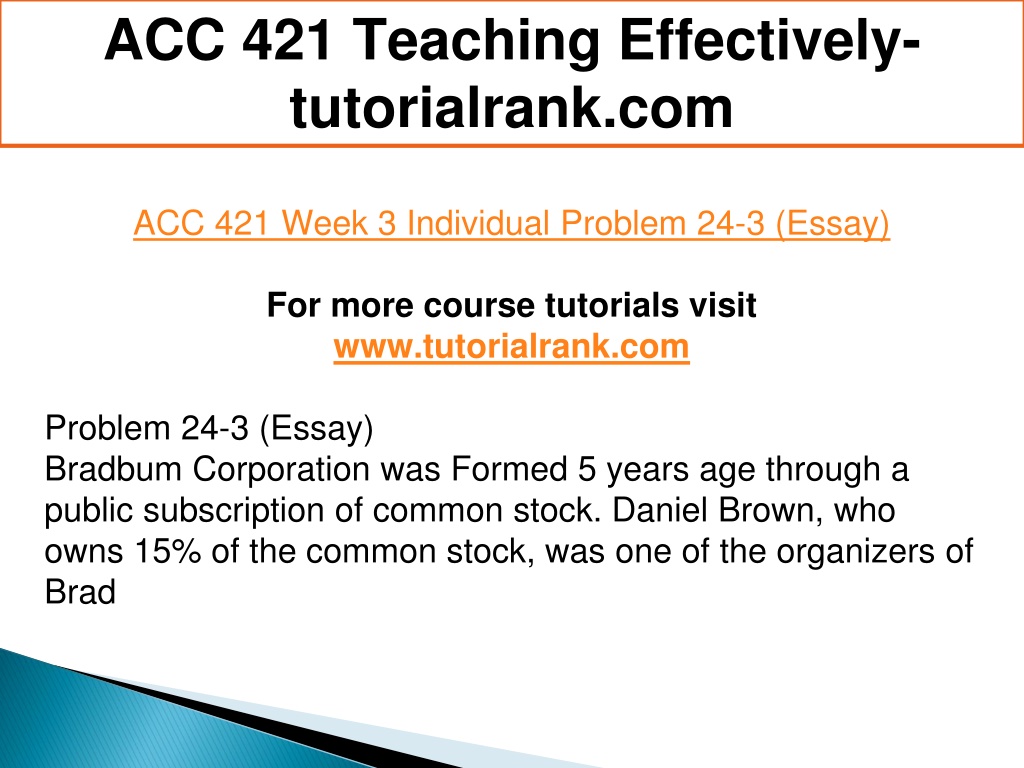 ACC 421 Teaching Effectively-tutorialrank.com

ACC 421 Week 3 Individual Problem 24-3 (Essay)

For more course tutorials visit
www.tutorialrank.com

Problem 24-3 (Essay)
Bradbum Corporation was Formed 5 years age through a public subscription of common stock. Daniel Brown, who owns 15% of the common stock, was one of the organizers of Brad